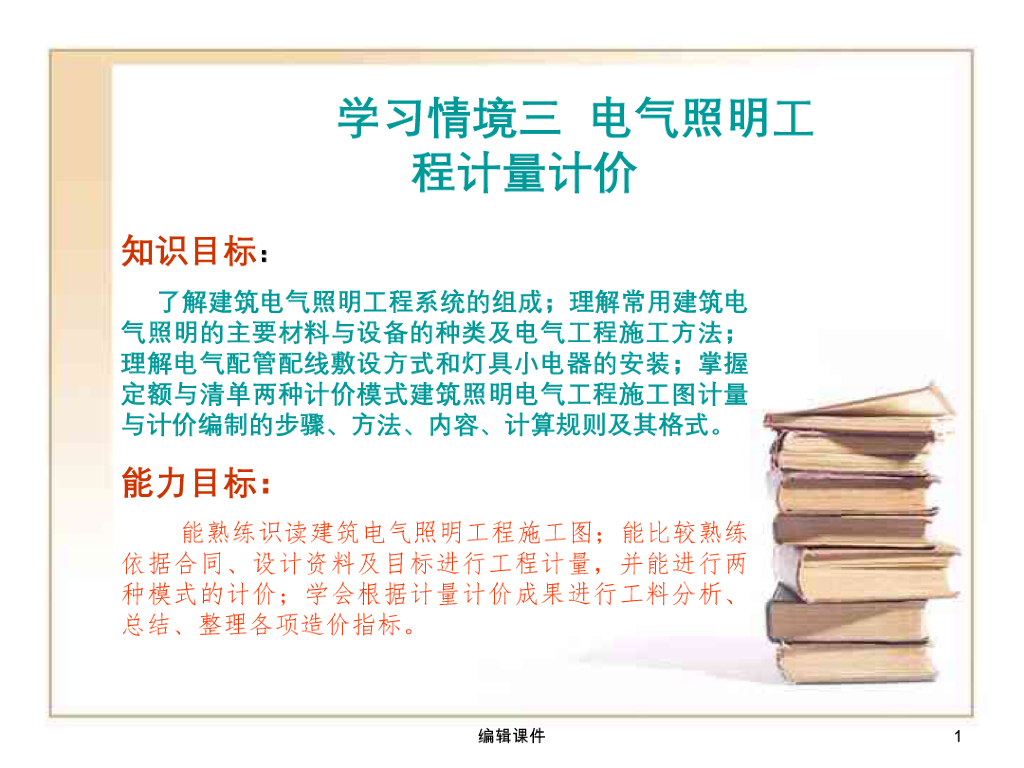 学习情境三 电气照明工程计量计价

知识目标：

了解建筑电气照明工程系统的组成；理解常用建筑电气照明的主要材料与设备的种类及电气工程施工方法；理解电气配管配线敷设方式和灯具小电器的安装；掌握定额与清单两种计价模式建筑照明电气工程施工图计量与计价编制的步骤、方法、内容、计算规则及其格式。

能力目标：

能熟练识读建筑电气照明工程施工图；能比较熟练依据合同、设计资料及目标进行工程计量，并能进行两种模式的计价；学会根据计量计价成果进行工料分析、总结、整理各项造价指标。

编辑课件

1